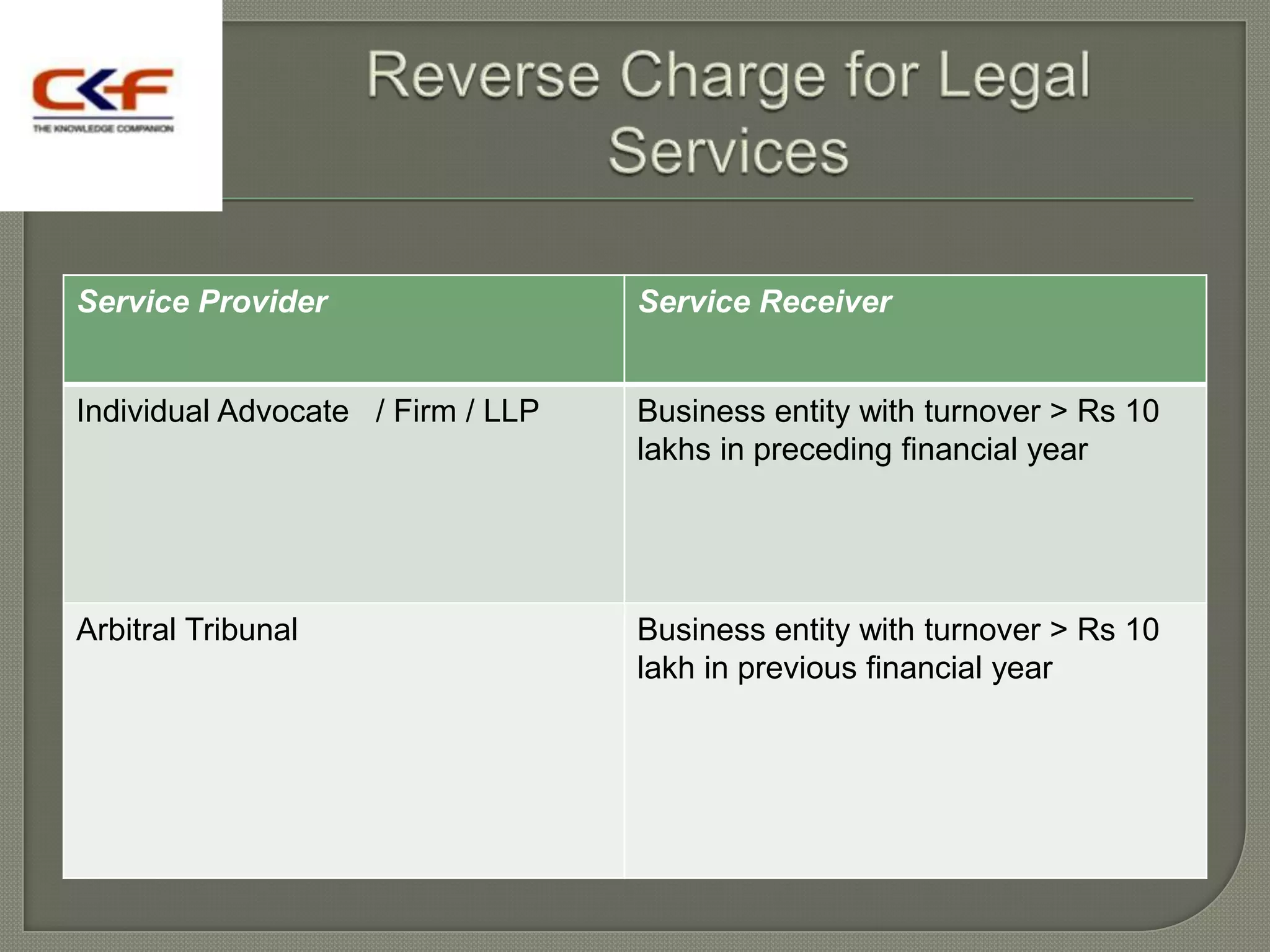 CKF
THE KNOWLEDGE COMPANION

Reverse Charge for Legal Services

| Service Provider | Service Receiver |
|---|---|
| Individual Advocate / Firm / LLP | Business entity with turnover > Rs 10 lakhs in preceding financial year |
| Arbitral Tribunal | Business entity with turnover > Rs 10 lakh in previous financial year |